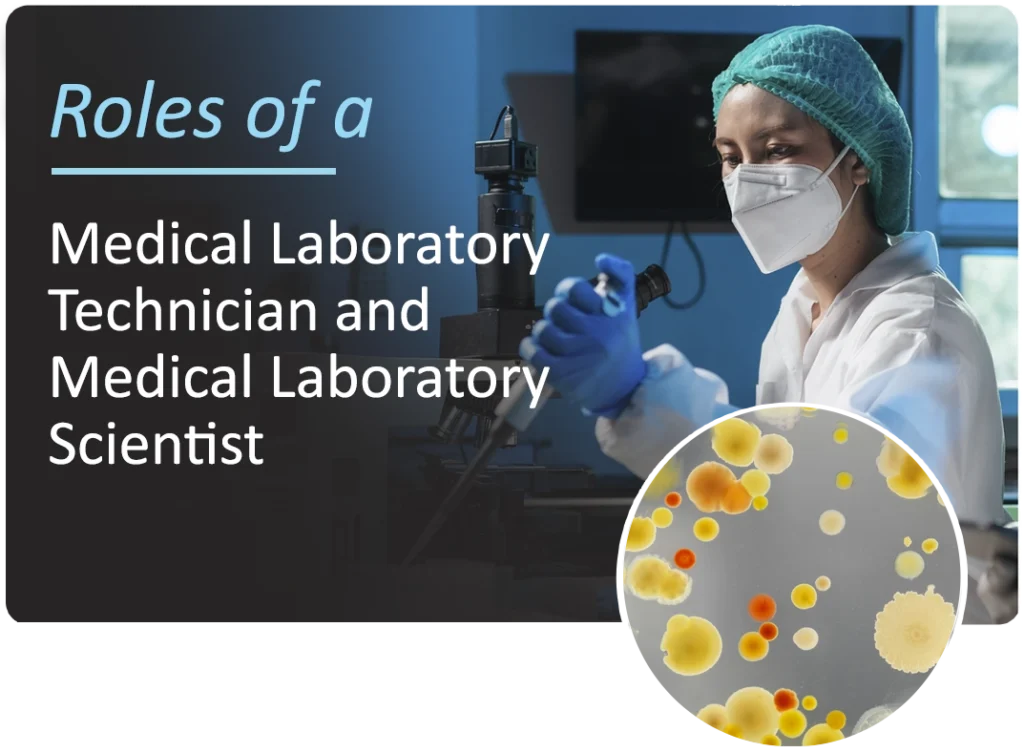 Roles of a

Medical Laboratory Technician and Medical Laboratory Scientist